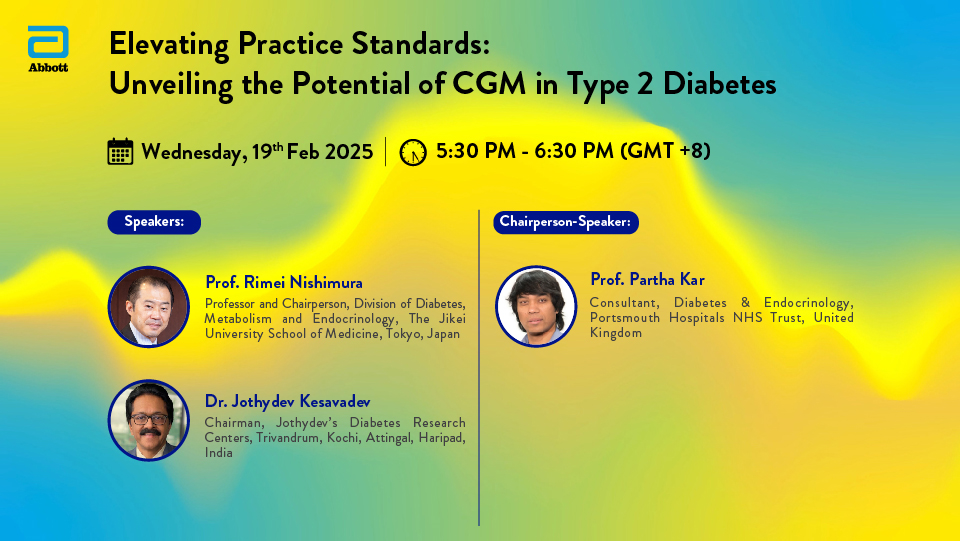 Abbott

Elevating Practice Standards:
Unveiling the Potential of CGM in Type 2 Diabetes

Wednesday, 19$^{th}$ Feb 2025 | 5:30 PM - 6:30 PM (GMT +8)

Speakers:

Prof. Rimei Nishimura
Professor and Chairperson, Division of Diabetes, Metabolism and Endocrinology, The Jikei University School of Medicine, Tokyo, Japan

Dr. Jothydev Kesavadev
Chairman, Jothydev's Diabetes Research Centers, Trivandrum, Kochi, Attingal, Haripad, India

Chairperson-Speaker:

Prof. Partha Kar
Consultant, Diabetes & Endocrinology, Portsmouth Hospitals NHS Trust, United Kingdom